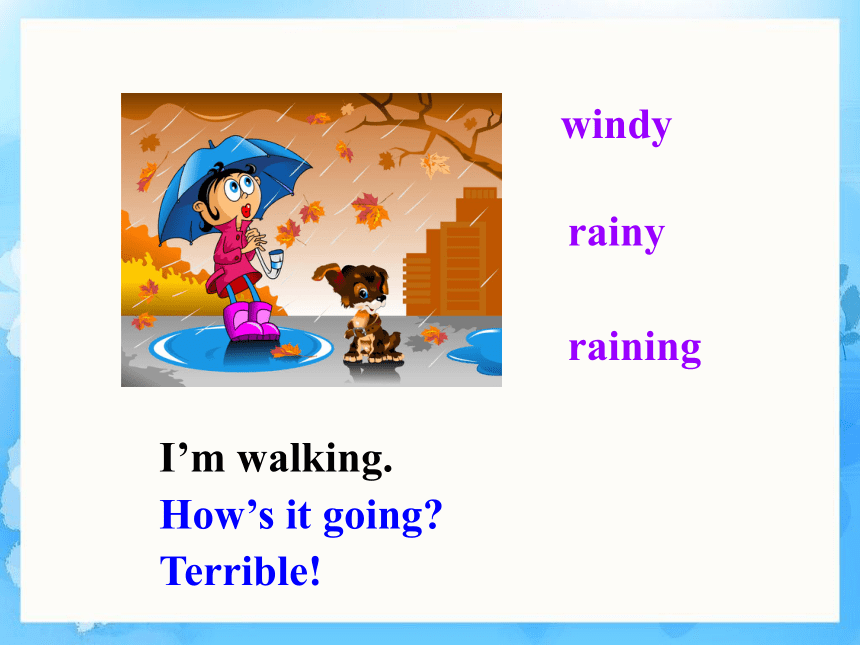 windy

rainy

raining

I’m walking.
How’s it going?
Terrible!